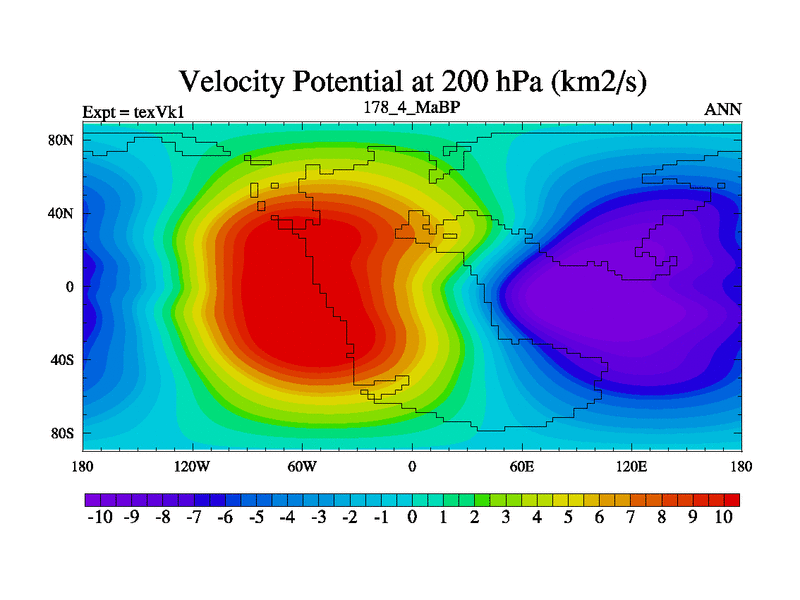 Velocity Potential at 200 hPa (km2/s)

Expt = texVk1
178_4_MaBP
ANN

80N
40N
0
40S
80S

180
120W
60W
0
60E
120E
180

-10 -9 -8 -7 -6 -5 -4 -3 -2 -1 0 1 2 3 4 5 6 7 8 9 10